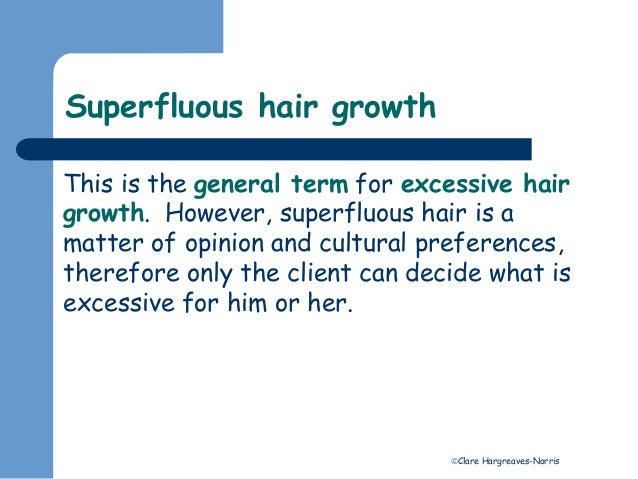 Superfluous hair growth

This is the general term for excessive hair growth. However, superfluous hair is a matter of opinion and cultural preferences, therefore only the client can decide what is excessive for him or her.

©Clare Hargreaves-Norris